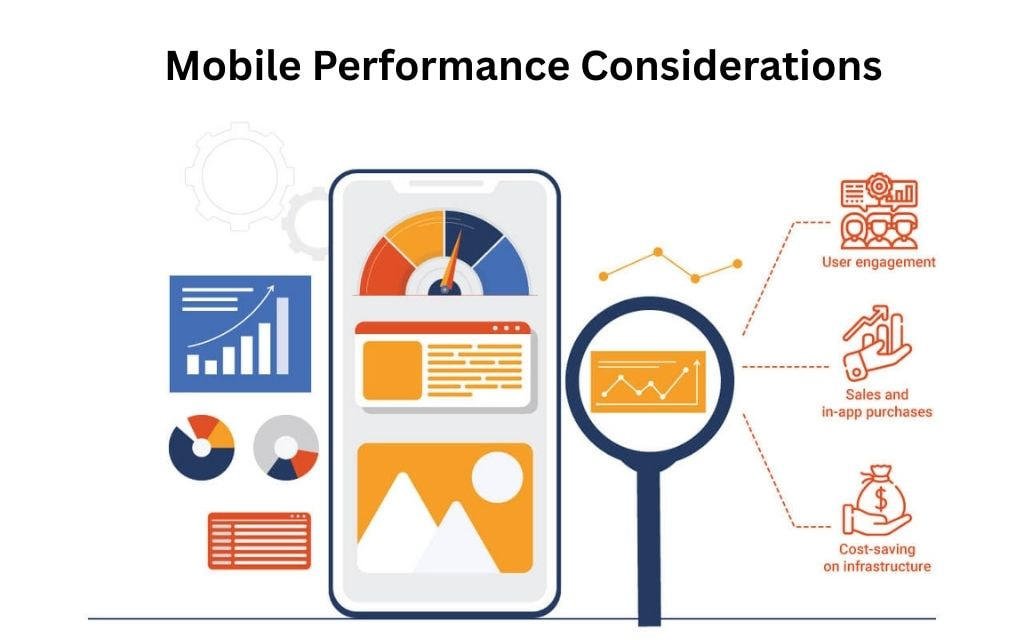 Mobile Performance Considerations

User engagement

Sales and in-app purchases

Cost-saving on infrastructure